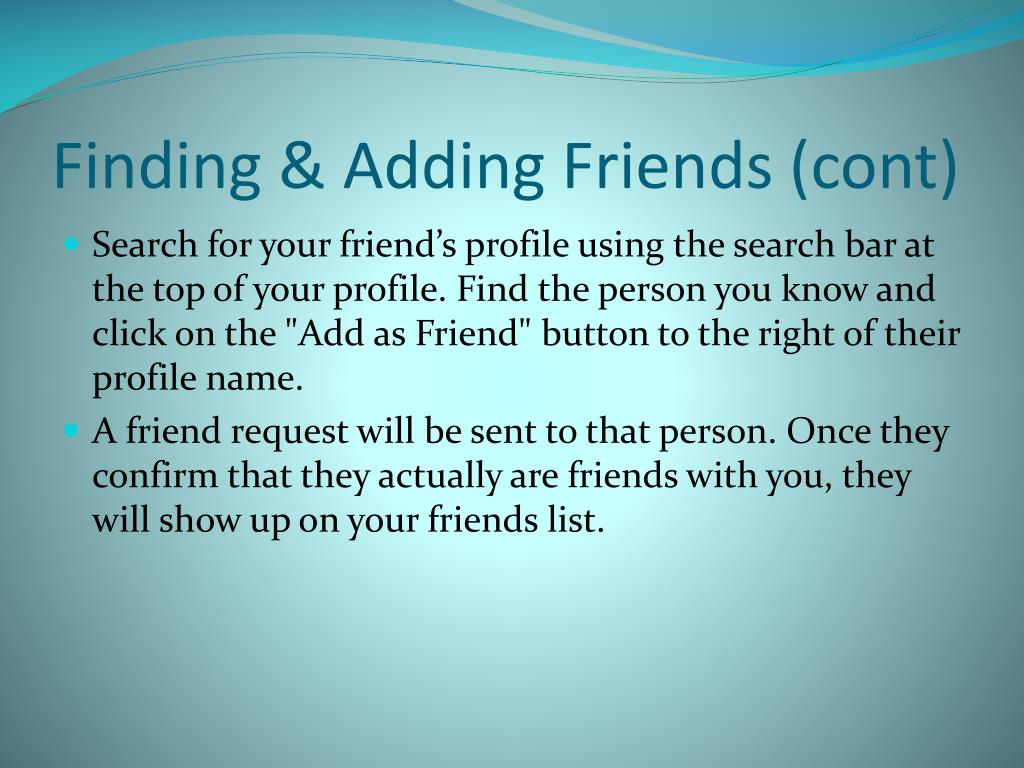 Finding & Adding Friends (cont)

Search for your friend’s profile using the search bar at the top of your profile. Find the person you know and click on the "Add as Friend" button to the right of their profile name.

A friend request will be sent to that person. Once they confirm that they actually are friends with you, they will show up on your friends list.